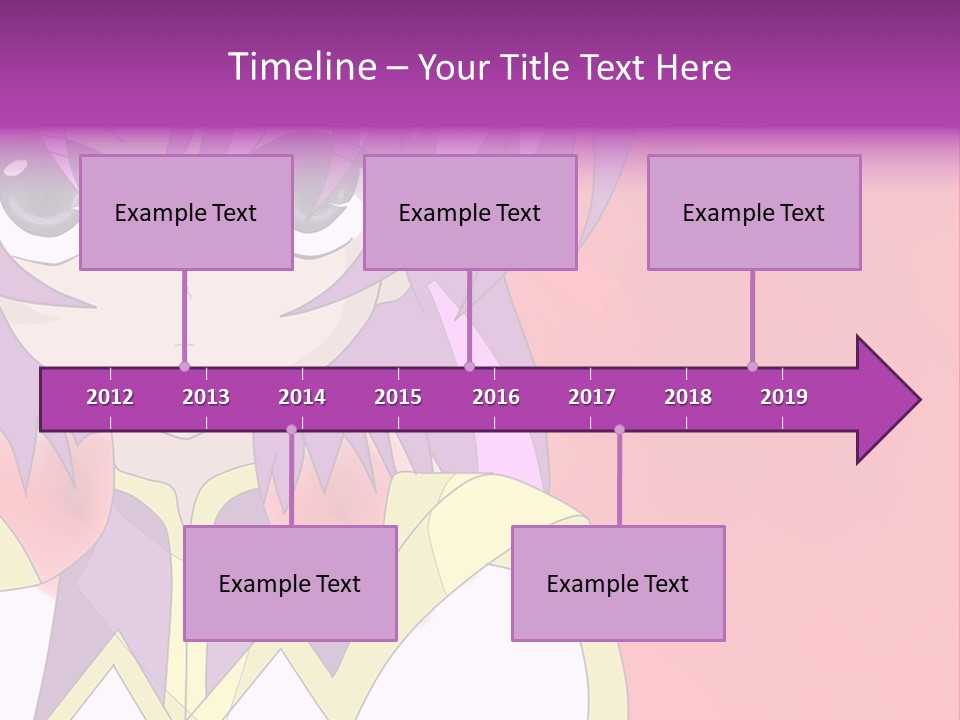 Timeline – Your Title Text Here

Example Text

Example Text

Example Text

2012 2013 2014 2015 2016 2017 2018 2019

Example Text

Example Text